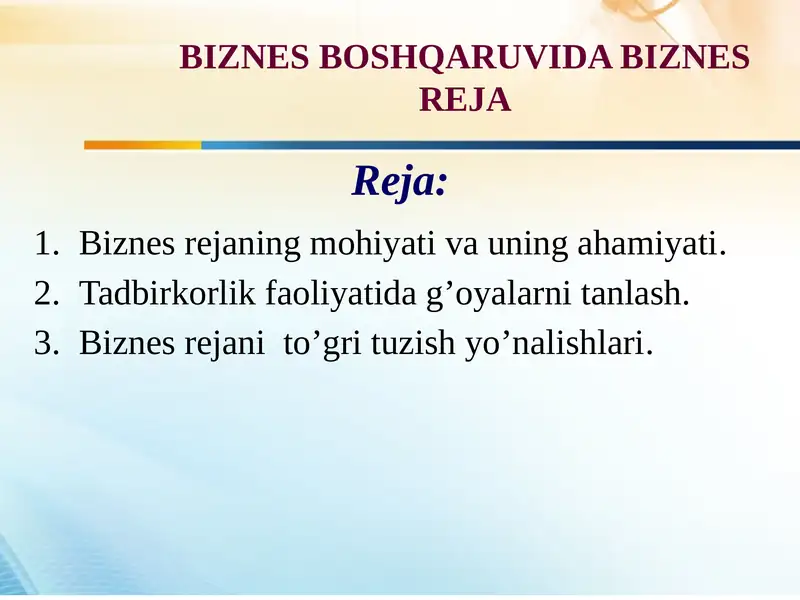 BIZNES BOSHQARUVIDA BIZNES REJA

Reja:

1. Biznes rejaning mohiyati va uning ahamiyati.
2. Tadbirkorlik faoliyatida g’oyalarni tanlash.
3. Biznes rejani  to’gri tuzish yo’nalishlari.